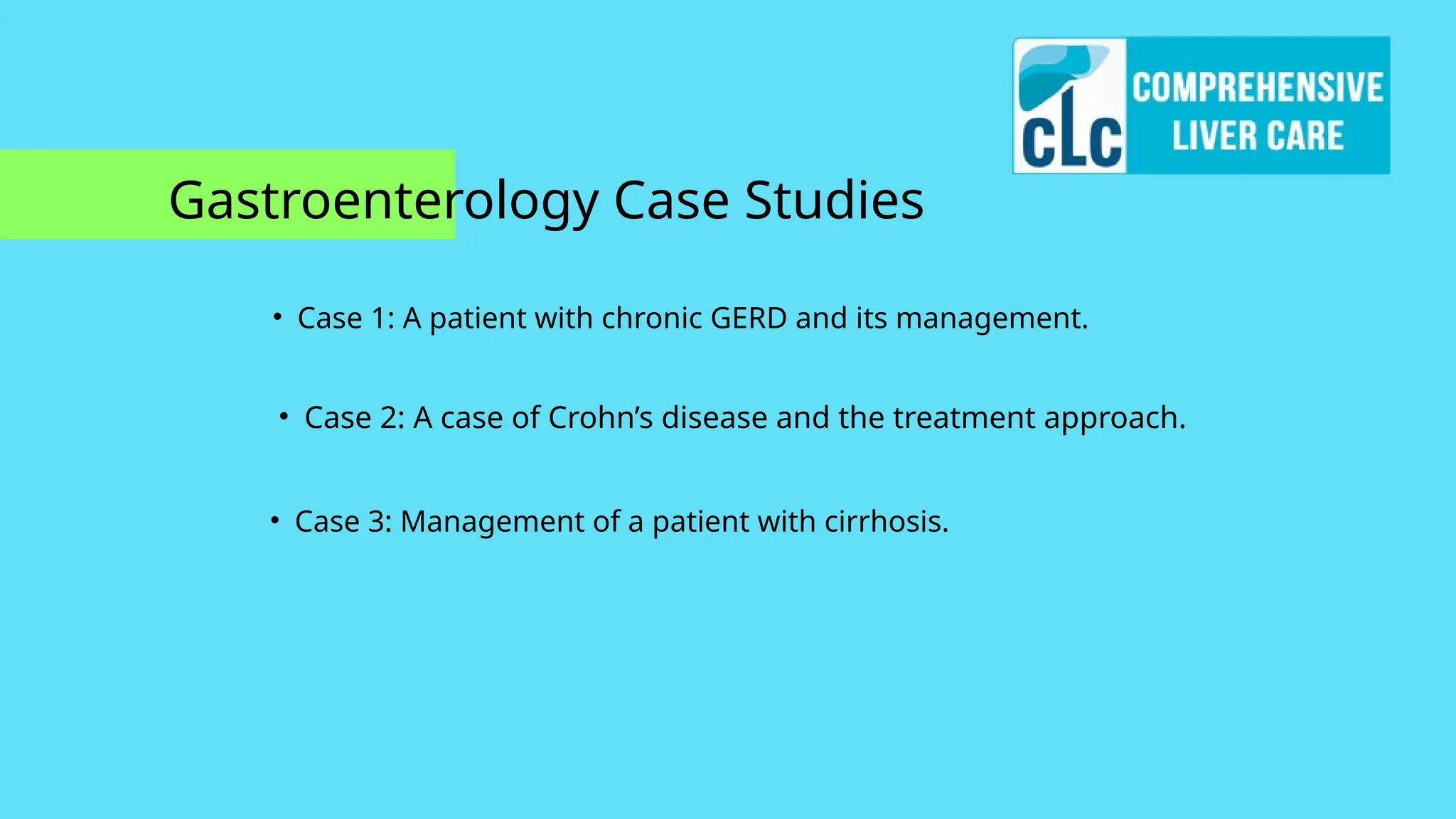 CLC COMPREHENSIVE LIVER CARE

Gastroenterology Case Studies

• Case 1: A patient with chronic GERD and its management.

• Case 2: A case of Crohn’s disease and the treatment approach.

• Case 3: Management of a patient with cirrhosis.